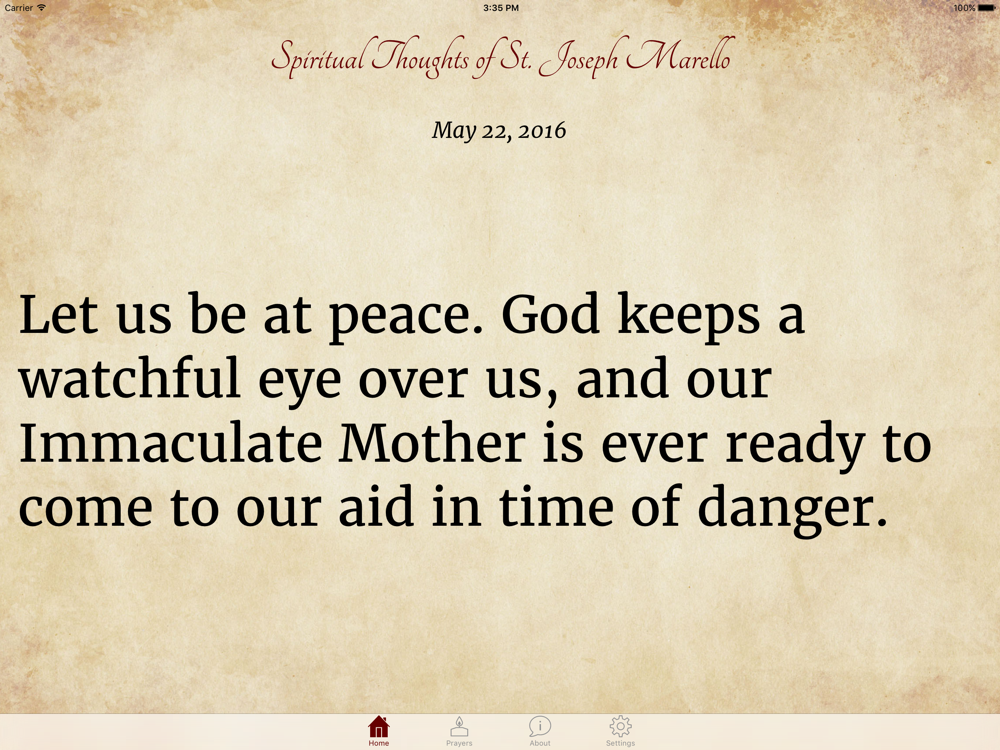 Carrier 3:35 PM 100%

Spiritual Thoughts of St. Joseph Marello

May 22, 2016

Let us be at peace. God keeps a watchful eye over us, and our Immaculate Mother is ever ready to come to our aid in time of danger.

Home Prayers About Settings